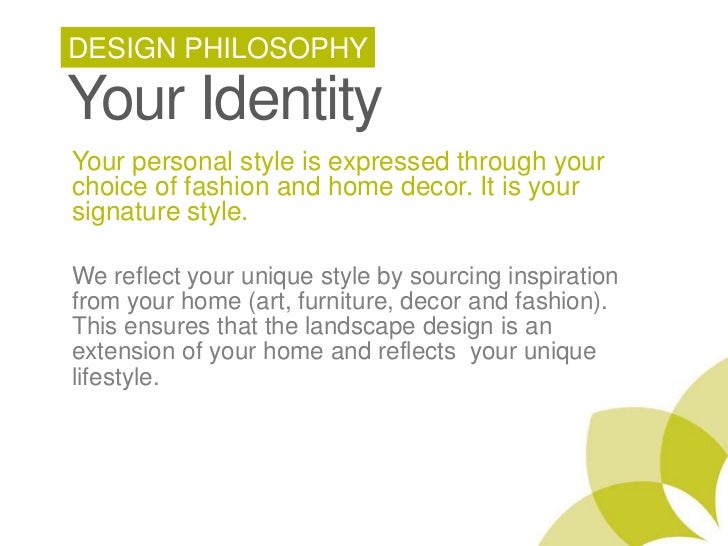 DESIGN PHILOSOPHY

Your Identity

Your personal style is expressed through your choice of fashion and home decor. It is your signature style.

We reflect your unique style by sourcing inspiration from your home (art, furniture, decor and fashion). This ensures that the landscape design is an extension of your home and reflects your unique lifestyle.